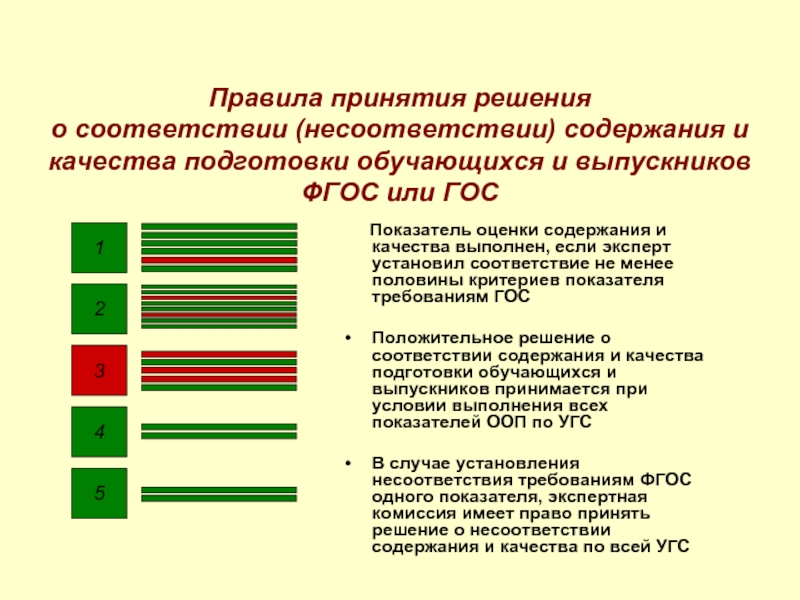 Правила принятия решения о соответствии (несоответствии) содержания и качества подготовки обучающихся и выпускников ФГОС или ГОС

1

2

3

4

5

Показатель оценки содержания и качества выполнен, если эксперт установил соответствие не менее половины критериев показателя требованиям ГОС

• Положительное решение о соответствии содержания и качества подготовки обучающихся и выпускников принимается при условии выполнения всех показателей ООП по УГС

• В случае установления несоответствия требованиям ФГОС одного показателя, экспертная комиссия имеет право принять решение о несоответствии содержания и качества по всей УГС